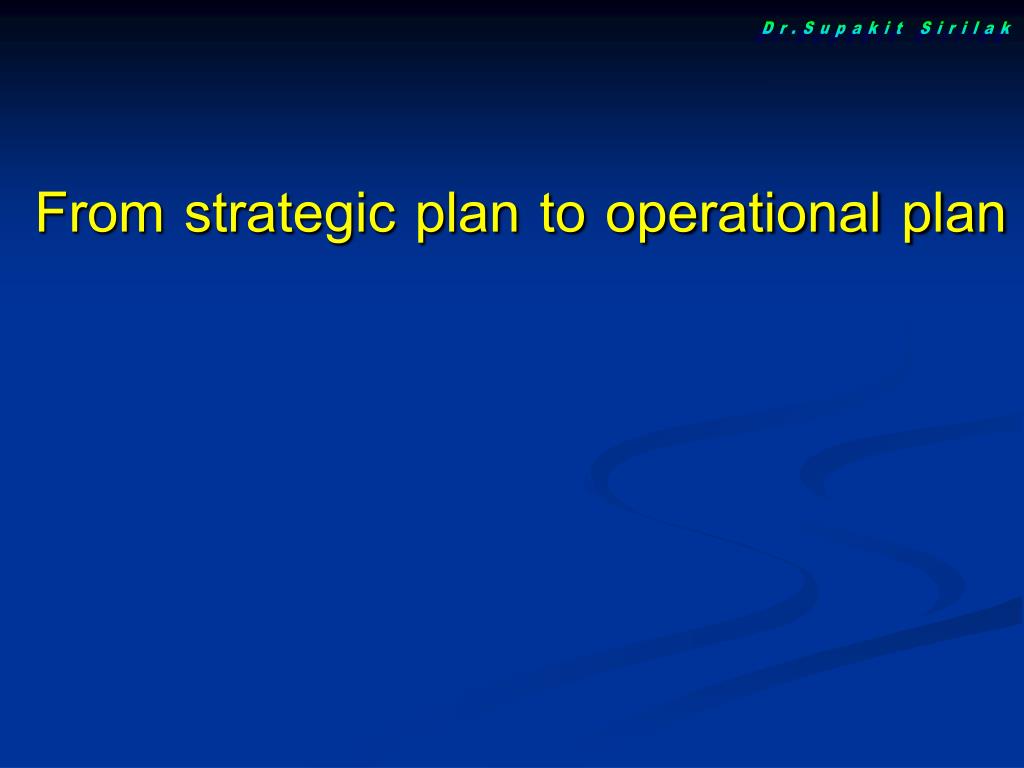 Dr.Supakit Sirilak

From strategic plan to operational plan